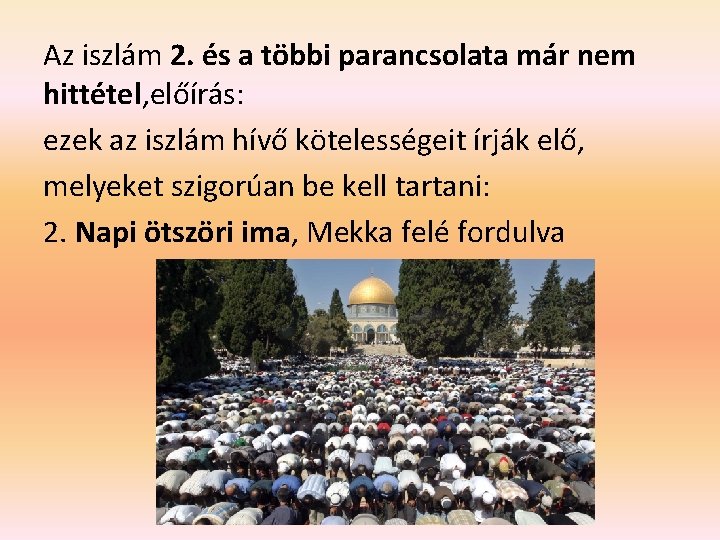 Az iszlám 2. és a többi parancsolata már nem hittétel,előírás:

ezek az iszlám hívő kötelességeit írják elő,

melyeket szigorúan be kell tartani:

2. Napi ötszöri ima, Mekka felé fordulva